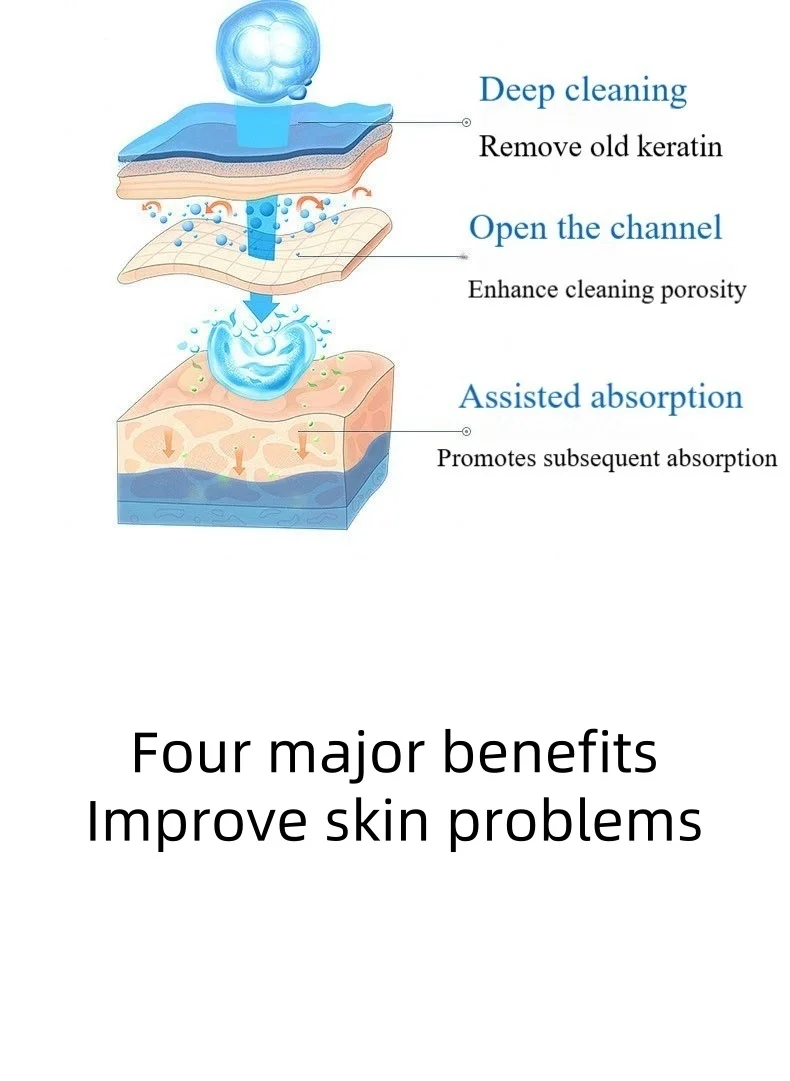 Deep cleaning
Remove old keratin

Open the channel
Enhance cleaning porosity

Assisted absorption
Promotes subsequent absorption

Four major benefits
Improve skin problems